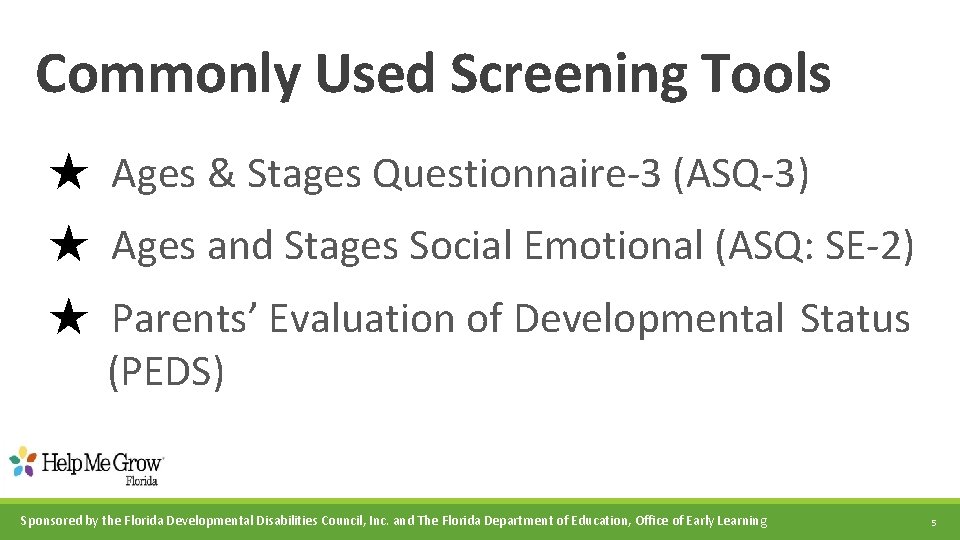 Commonly Used Screening Tools

★ Ages & Stages Questionnaire-3 (ASQ-3)

★ Ages and Stages Social Emotional (ASQ: SE-2)

★ Parents' Evaluation of Developmental Status (PEDS)

Help Me Grow Florida

Sponsored by the Florida Developmental Disabilities Council, Inc. and The Florida Department of Education, Office of Early Learning

5